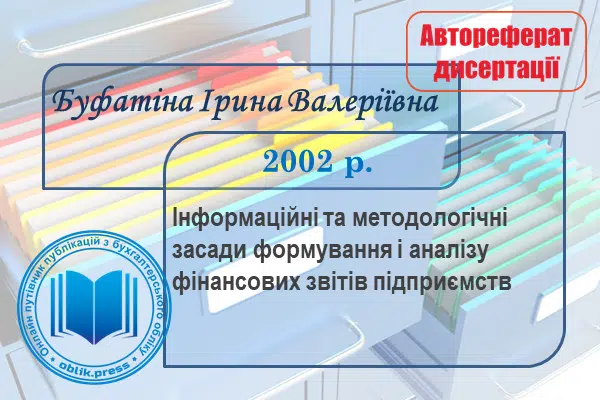 Автореферат дисертації

Буфатіна Ірина Валеріївна

2002 р.

Інформаційні та методологічні засади формування і аналізу фінансових звітів підприємств

Онлайн путівник публікацій з бухгалтерського обліку

oblik.press